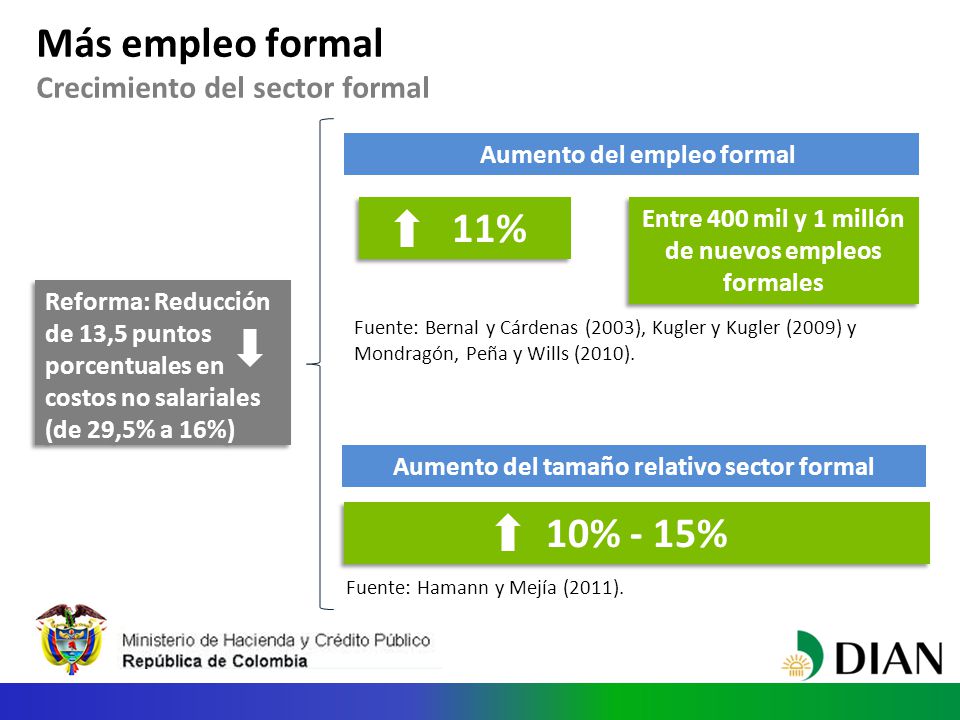 Más empleo formal
Crecimiento del sector formal

Reforma: Reducción de 13,5 puntos porcentuales en costos no salariales (de 29,5% a 16%)

Aumento del empleo formal

11%

Entre 400 mil y 1 millón de nuevos empleos formales

Fuente: Bernal y Cárdenas (2003), Kugler y Kugler (2009) y Mondragón, Peña y Wills (2010).

Aumento del tamaño relativo sector formal

10% - 15%

Fuente: Hamann y Mejía (2011).

Ministerio de Hacienda y Crédito Público
República de Colombia

DIAN